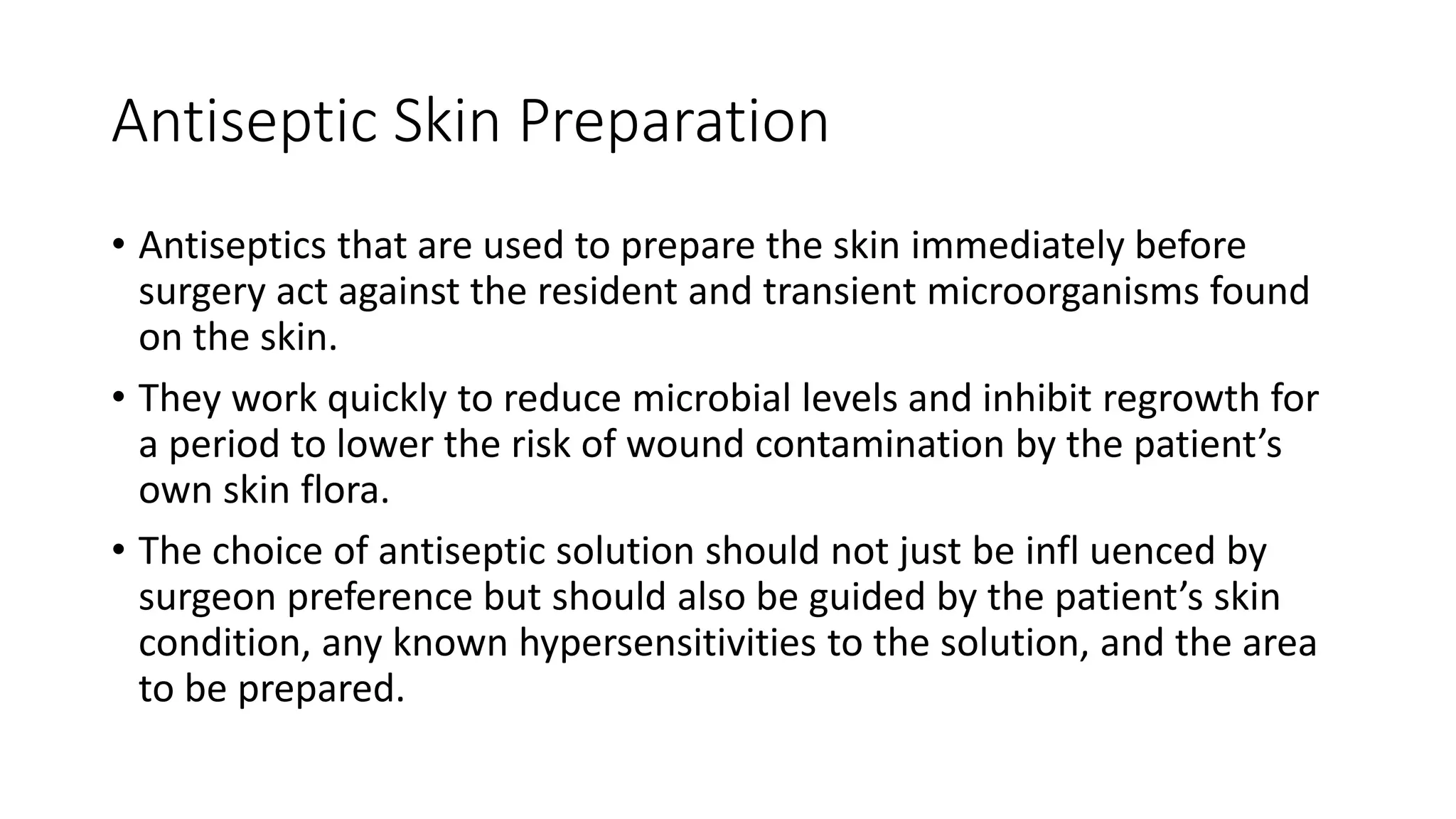 Antiseptic Skin Preparation

• Antiseptics that are used to prepare the skin immediately before surgery act against the resident and transient microorganisms found on the skin.

• They work quickly to reduce microbial levels and inhibit regrowth for a period to lower the risk of wound contamination by the patient’s own skin flora.

• The choice of antiseptic solution should not just be infl uenced by surgeon preference but should also be guided by the patient’s skin condition, any known hypersensitivities to the solution, and the area to be prepared.